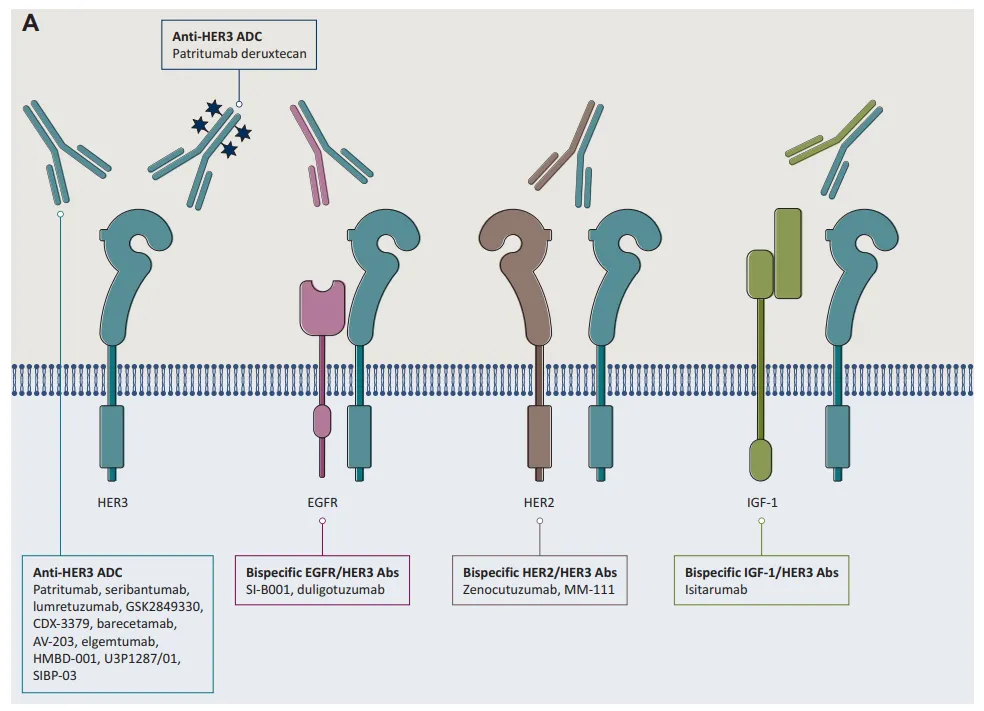 A

Anti-HER3 ADC
Patritumab deruxtecan

HER3

EGFR

HER2

IGF-1

Anti-HER3 ADC
Patritumab, seribantumab, lumretuzumab, GSK2849330, CDX-3379, barecetamab, AV-203, elgemtumab, HMBD-001, U3P1287/01, SIBP-03

Bispecific EGFR/HER3 Abs
SI-B001, duligotuzumab

Bispecific HER2/HER3 Abs
Zenocutuzumab, MM-111

Bispecific IGF-1/HER3 Abs
Isitarumab